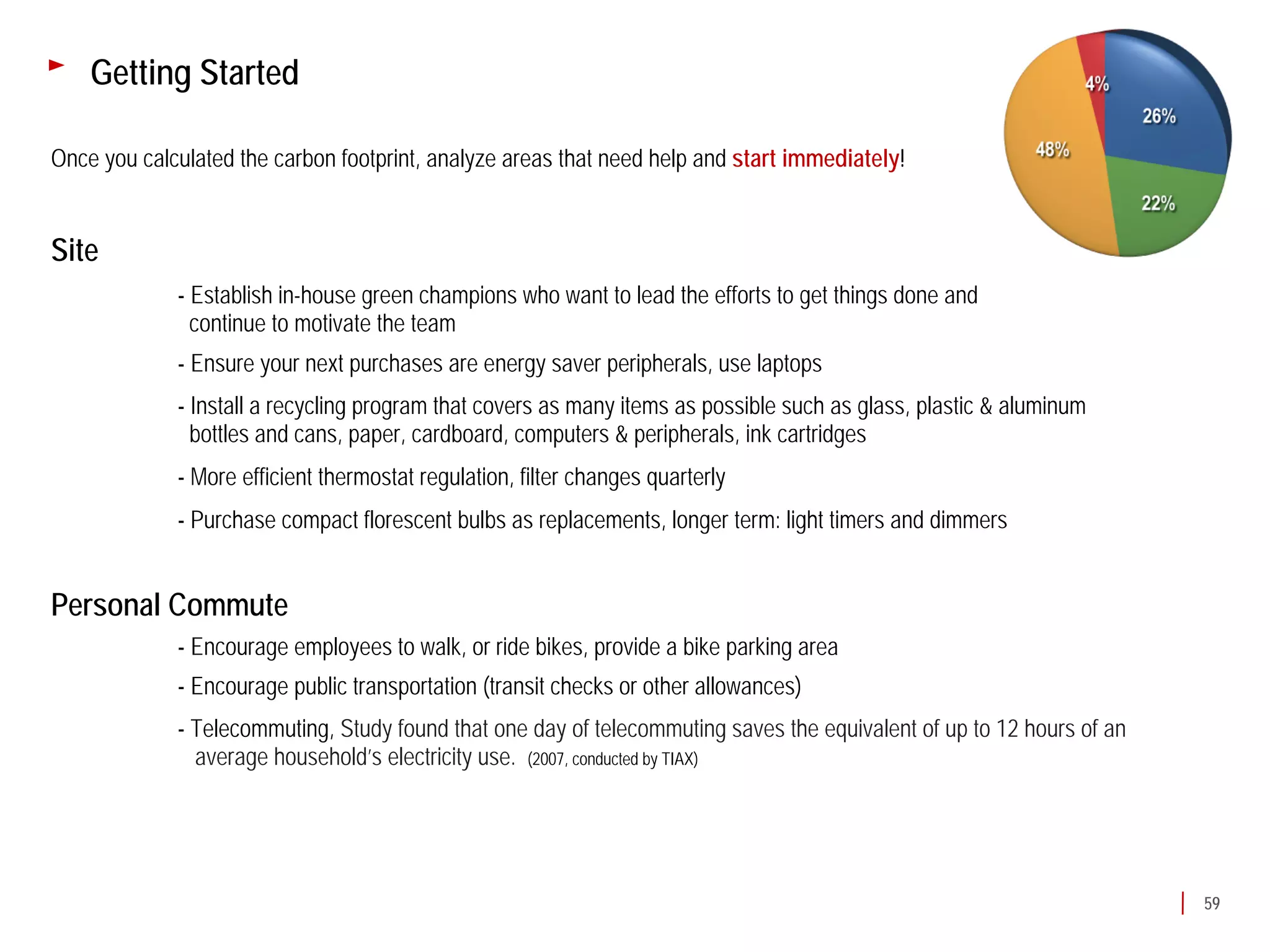 Getting Started

4%
26%
48%
22%

Once you calculated the carbon footprint, analyze areas that need help and start immediately!

Site

- Establish in-house green champions who want to lead the efforts to get things done and continue to motivate the team

- Ensure your next purchases are energy saver peripherals, use laptops

- Install a recycling program that covers as many items as possible such as glass, plastic & aluminum bottles and cans, paper, cardboard, computers & peripherals, ink cartridges

- More efficient thermostat regulation, filter changes quarterly

- Purchase compact florescent bulbs as replacements, longer term: light timers and dimmers

Personal Commute

- Encourage employees to walk, or ride bikes, provide a bike parking area

- Encourage public transportation (transit checks or other allowances)

- Telecommuting, Study found that one day of telecommuting saves the equivalent of up to 12 hours of an average household's electricity use. (2007, conducted by TIAX)

59